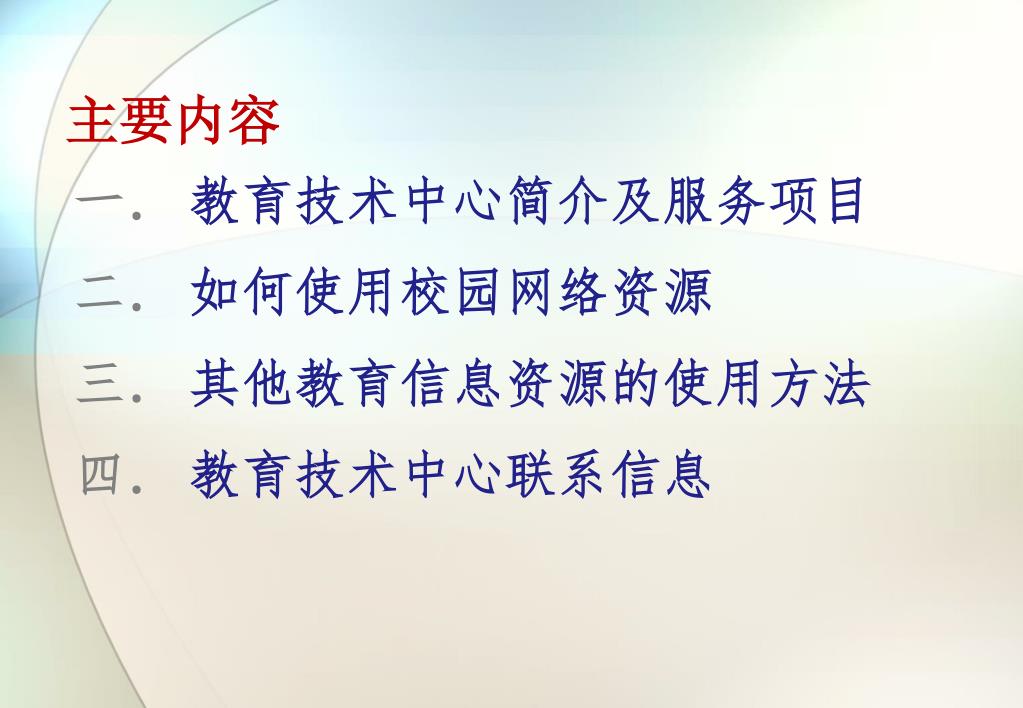 主要内容

一. 教育技术中心简介及服务项目

二. 如何使用校园网络资源

三. 其他教育信息资源的使用方法

四. 教育技术中心联系信息